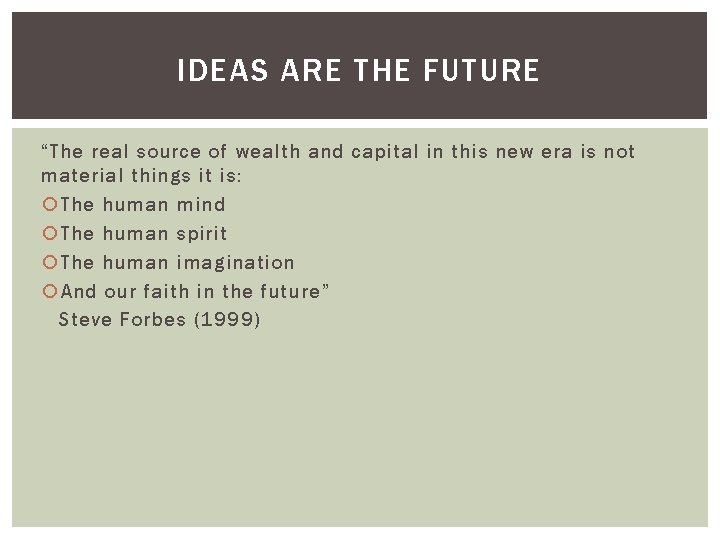 IDEAS ARE THE FUTURE

"The real source of wealth and capital in this new era is not material things it is:

• The human mind
• The human spirit
• The human imagination
• And our faith in the future"

Steve Forbes (1999)